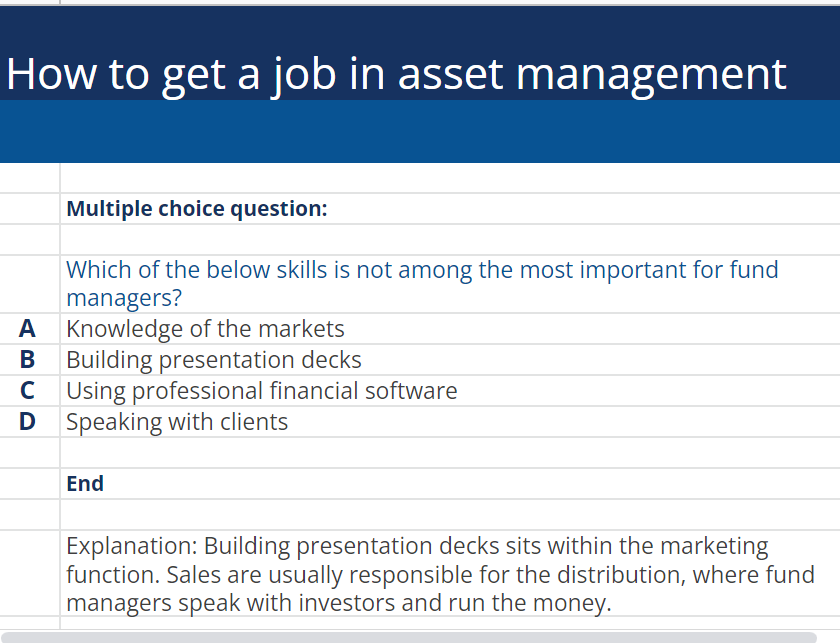 How to get a job in asset management

Multiple choice question:

Which of the below skills is not among the most important for fund managers?

A Knowledge of the markets
B Building presentation decks
C Using professional financial software
D Speaking with clients

End

Explanation: Building presentation decks sits within the marketing function. Sales are usually responsible for the distribution, where fund managers speak with investors and run the money.